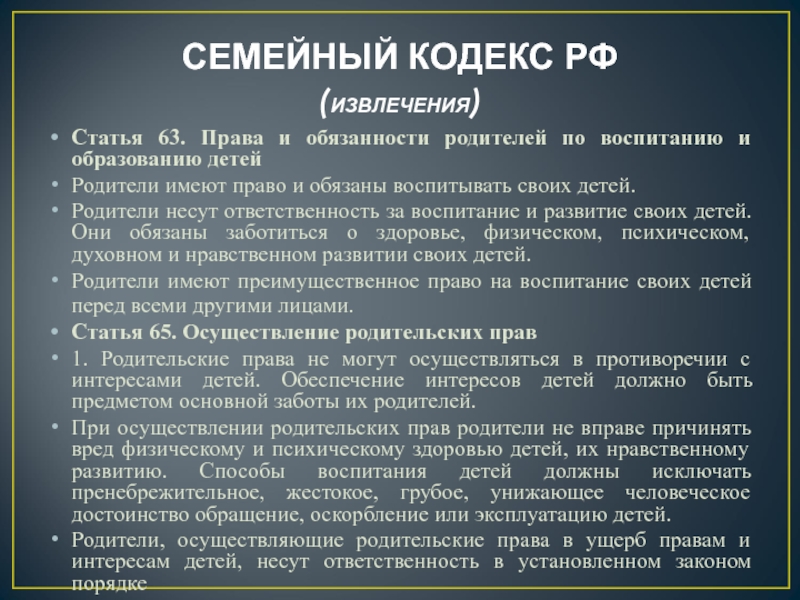 СЕМЕЙНЫЙ КОДЕКС РФ
(ИЗВЛЕЧЕНИЯ)

• Статья 63. Права и обязанности родителей по воспитанию и образованию детей

• Родители имеют право и обязаны воспитывать своих детей.

• Родители несут ответственность за воспитание и развитие своих детей. Они обязаны заботиться о здоровье, физическом, психическом, духовном и нравственном развитии своих детей.

• Родители имеют преимущественное право на воспитание своих детей перед всеми другими лицами.

• Статья 65. Осуществление родительских прав

• 1. Родительские права не могут осуществляться в противоречии с интересами детей. Обеспечение интересов детей должно быть предметом основной заботы их родителей.

• При осуществлении родительских прав родители не вправе причинять вред физическому и психическому здоровью детей, их нравственному развитию. Способы воспитания детей должны исключать пренебрежительное, жестокое, грубое, унижающее человеческое достоинство обращение, оскорбление или эксплуатацию детей.

• Родители, осуществляющие родительские права в ущерб правам и интересам детей, несут ответственность в установленном законом порядке